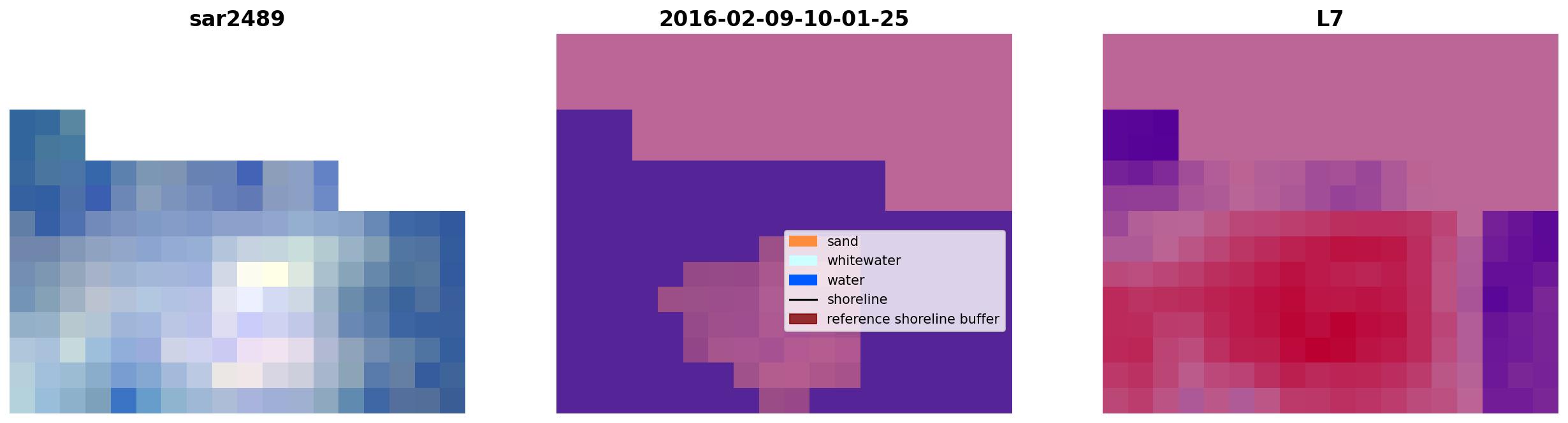 sar2489

2016-02-09-10-01-25

sand
whitewater
water
shoreline
reference shoreline buffer

L7